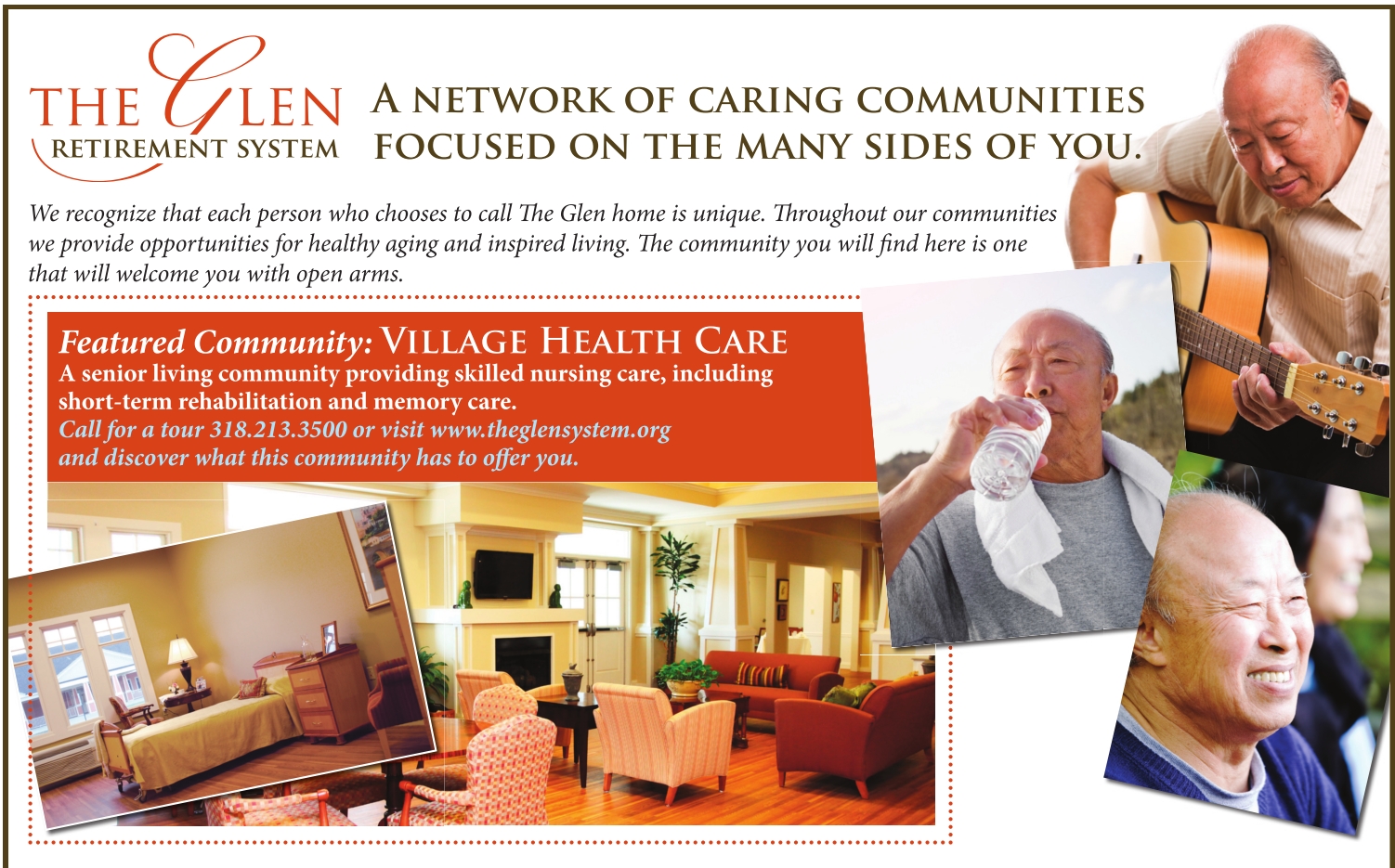 THE GLEN
RETIREMENT SYSTEM

A NETWORK OF CARING COMMUNITIES FOCUSED ON THE MANY SIDES OF YOU.

We recognize that each person who chooses to call The Glen home is unique. Throughout our communities we provide opportunities for healthy aging and inspired living. The community you will find here is one that will welcome you with open arms.

Featured Community: VILLAGE HEALTH CARE
A senior living community providing skilled nursing care, including short-term rehabilitation and memory care.
Call for a tour 318.213.3500 or visit www.theglensystem.org and discover what this community has to offer you.